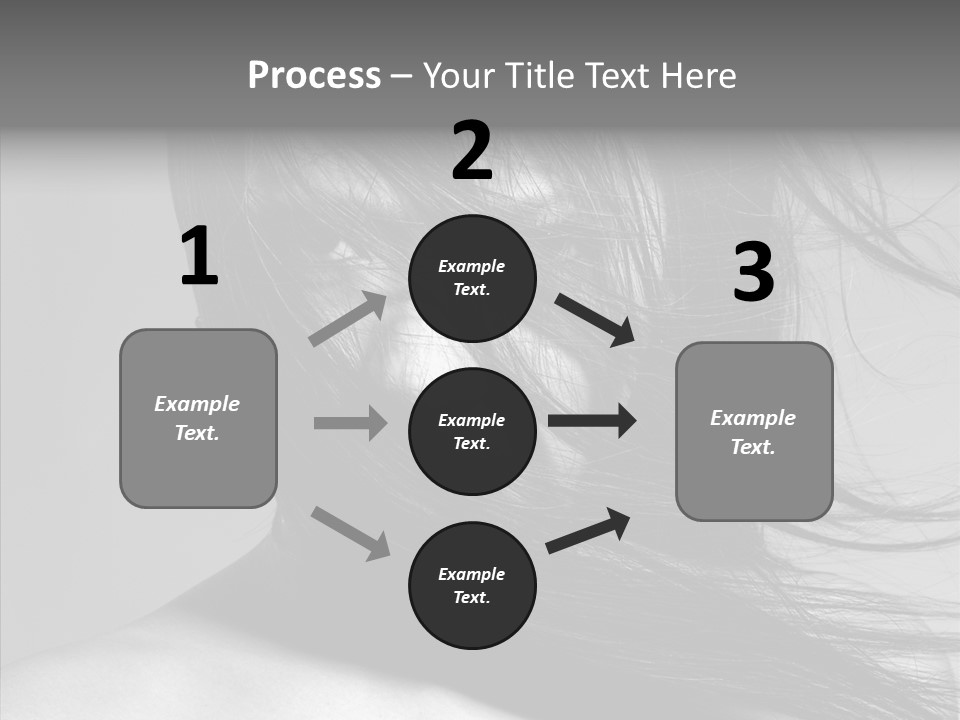 Process – Your Title Text Here

1

Example Text.

2

Example Text.

Example Text.

Example Text.

3

Example Text.